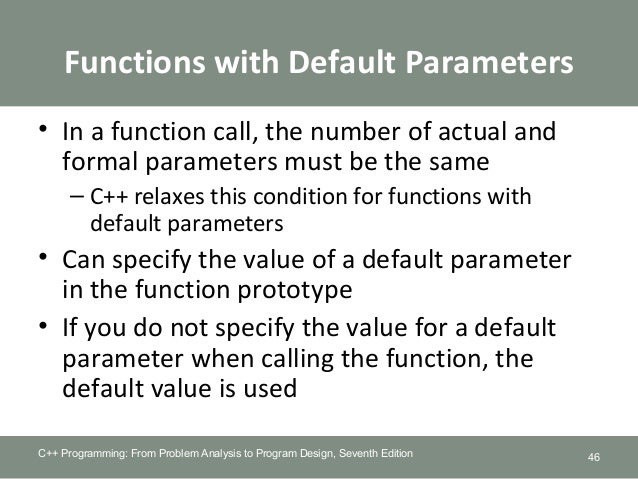 Functions with Default Parameters

• In a function call, the number of actual and formal parameters must be the same
– C++ relaxes this condition for functions with default parameters
• Can specify the value of a default parameter in the function prototype
• If you do not specify the value for a default parameter when calling the function, the default value is used

C++ Programming: From Problem Analysis to Program Design, Seventh Edition
46